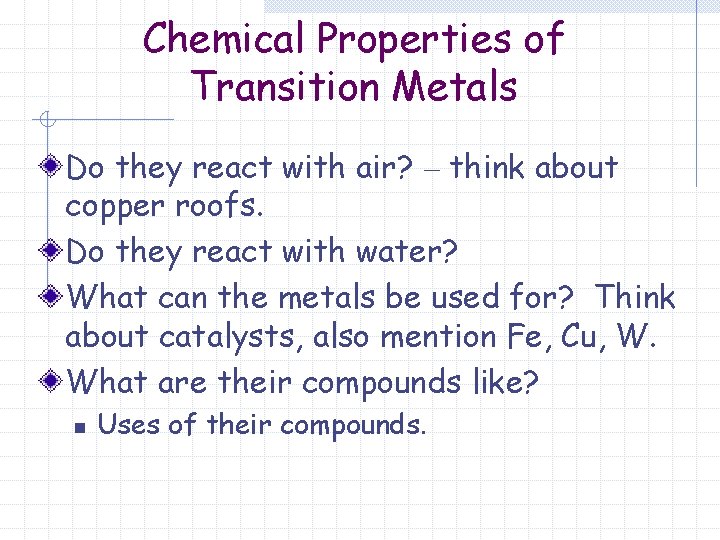 Chemical Properties of Transition Metals

Do they react with air? – think about copper roofs.

Do they react with water?

What can the metals be used for? Think about catalysts, also mention Fe, Cu, W.

What are their compounds like?

Uses of their compounds.